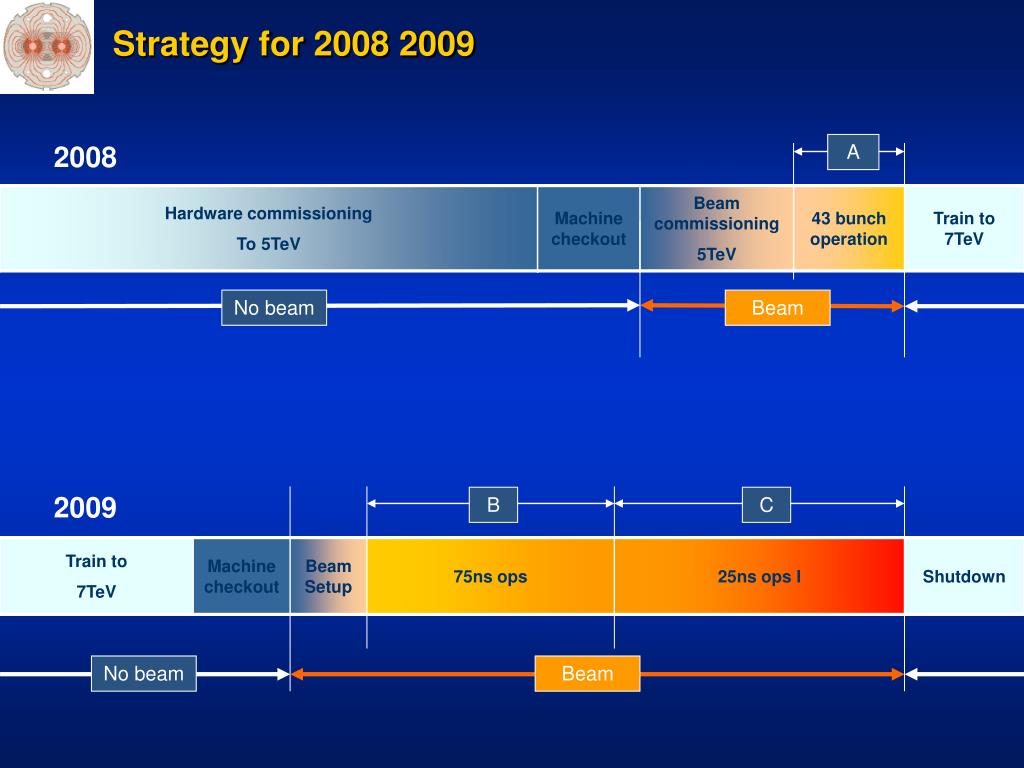 Strategy for 2008 2009

2008

A

Hardware commissioning

To 5TeV

Machine checkout

Beam commissioning

5TeV

43 bunch operation

Train to 7TeV

No beam

Beam

2009

B

C

Train to

7TeV

Machine checkout

Beam Setup

75ns ops

25ns ops I

Shutdown

No beam

Beam